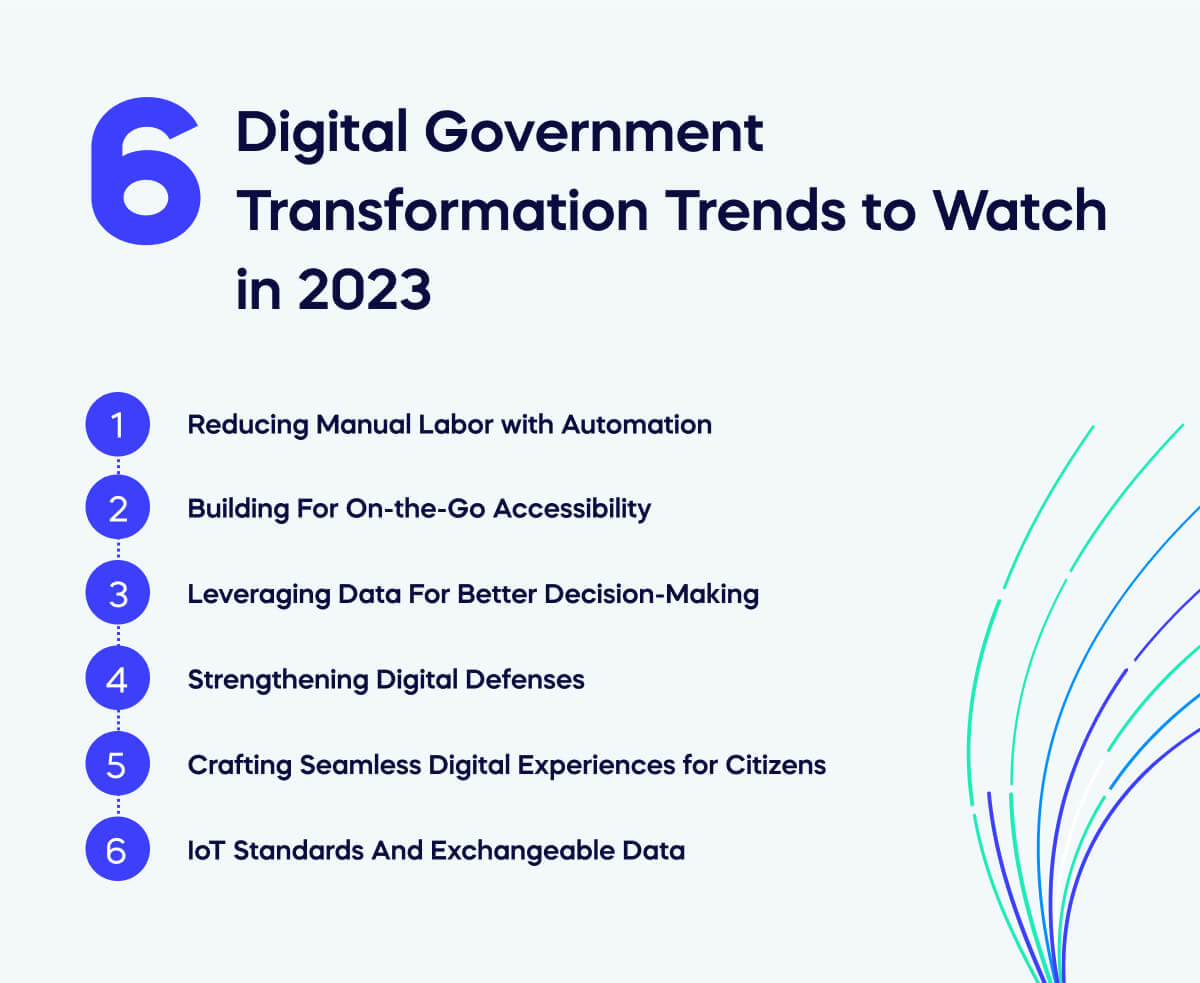 6 Digital Government Transformation Trends to Watch in 2023

1 Reducing Manual Labor with Automation
2 Building For On-the-Go Accessibility
3 Leveraging Data For Better Decision-Making
4 Strengthening Digital Defenses
5 Crafting Seamless Digital Experiences for Citizens
6 IoT Standards And Exchangeable Data